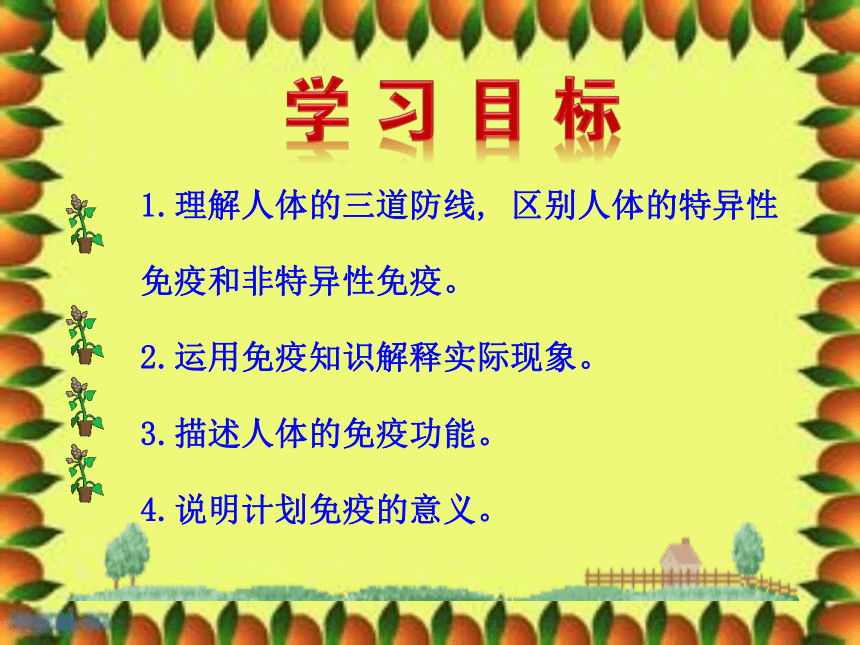 学习目标

1.理解人体的三道防线，区别人体的特异性免疫和非特异性免疫。

2.运用免疫知识解释实际现象。

3.描述人体的免疫功能。

4.说明计划免疫的意义。